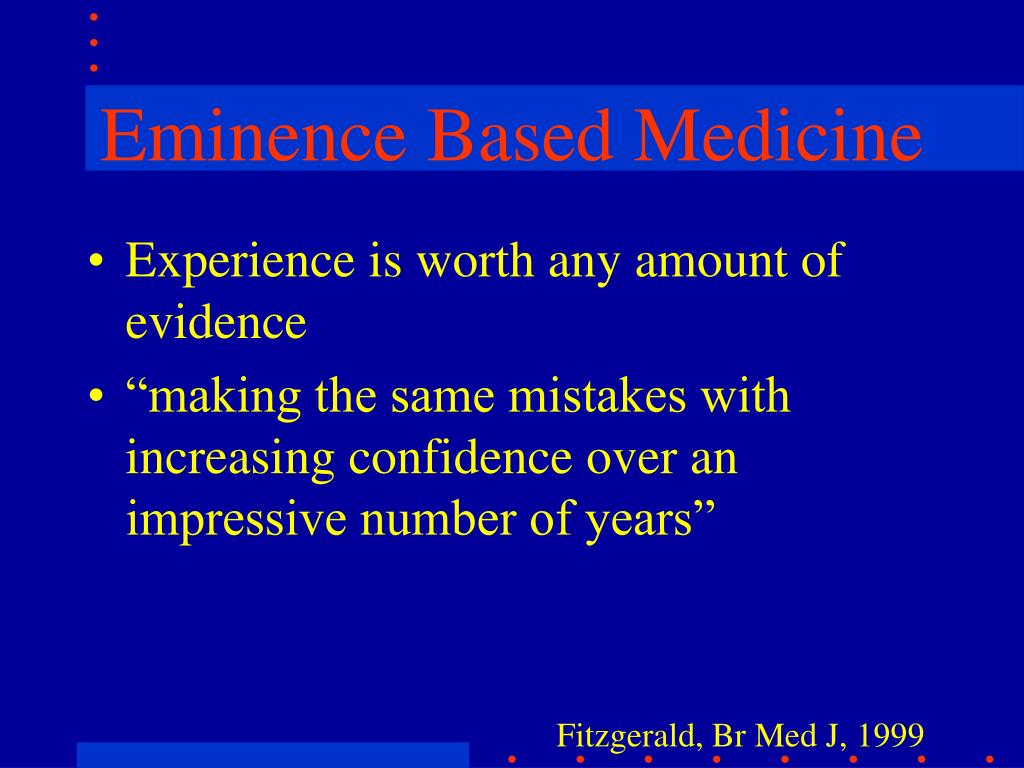 Eminence Based Medicine

• Experience is worth any amount of evidence
• “making the same mistakes with increasing confidence over an impressive number of years”

Fitzgerald, Br Med J, 1999